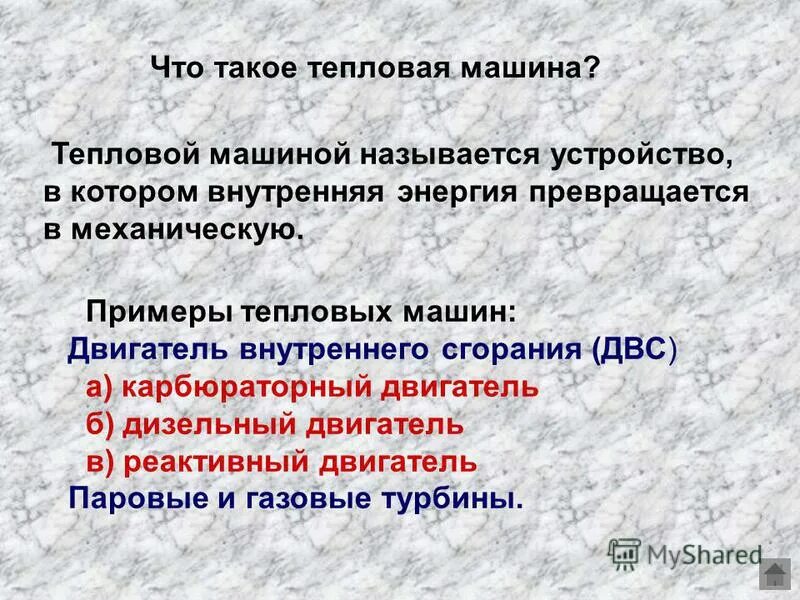 Что такое тепловая машина?

Тепловой машиной называется устройство, в котором внутренняя энергия превращается в механическую.

Примеры тепловых машин:
Двигатель внутреннего сгорания (ДВС)
а) карбюраторный двигатель
б) дизельный двигатель
в) реактивный двигатель
Паровые и газовые турбины.

MyShared